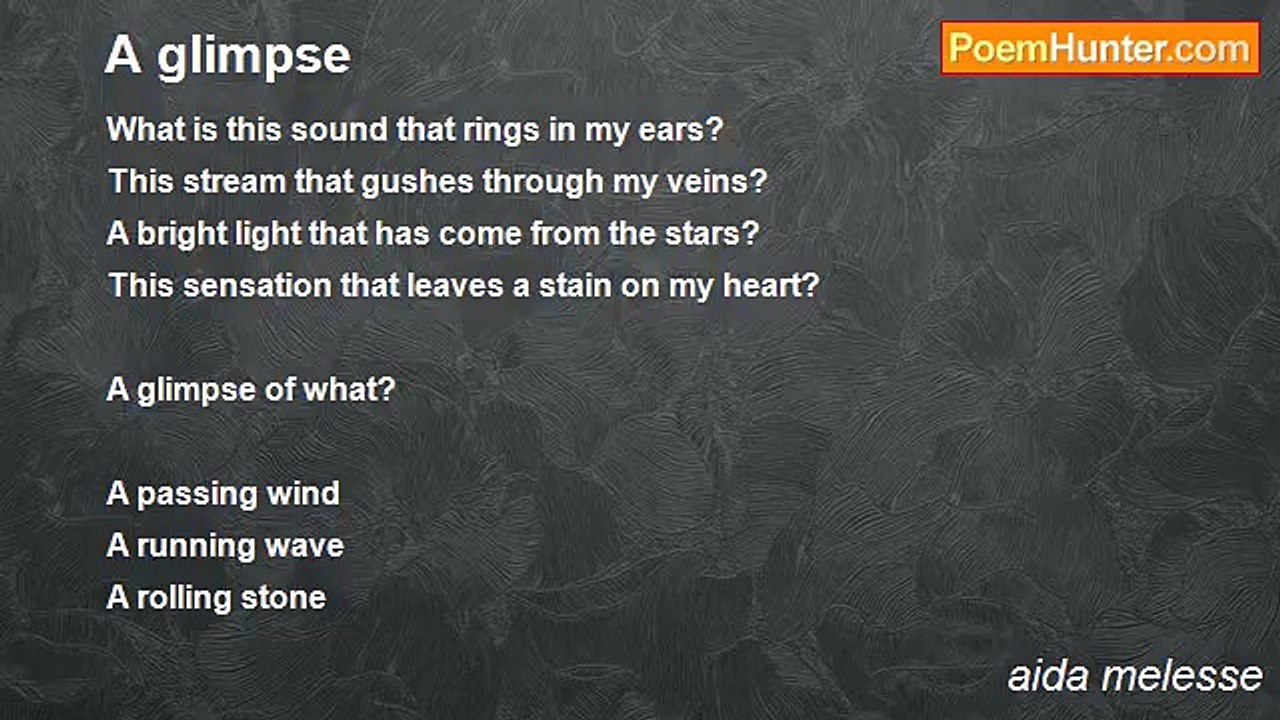 A glimpse

PoemHunter.com

What is this sound that rings in my ears?
This stream that gushes through my veins?
A bright light that has come from the stars?
This sensation that leaves a stain on my heart?

A glimpse of what?

A passing wind
A running wave
A rolling stone

aida melesse